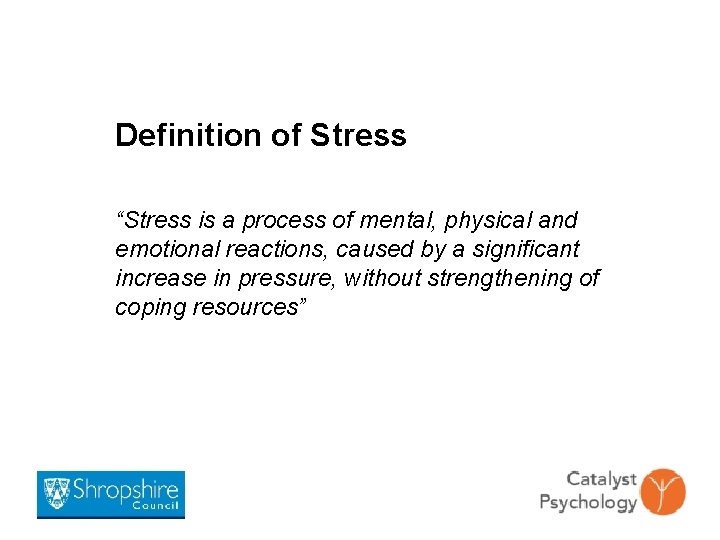 Definition of Stress

“Stress is a process of mental, physical and emotional reactions, caused by a significant increase in pressure, without strengthening of coping resources”

Shropshire Council

Catalyst Psychology